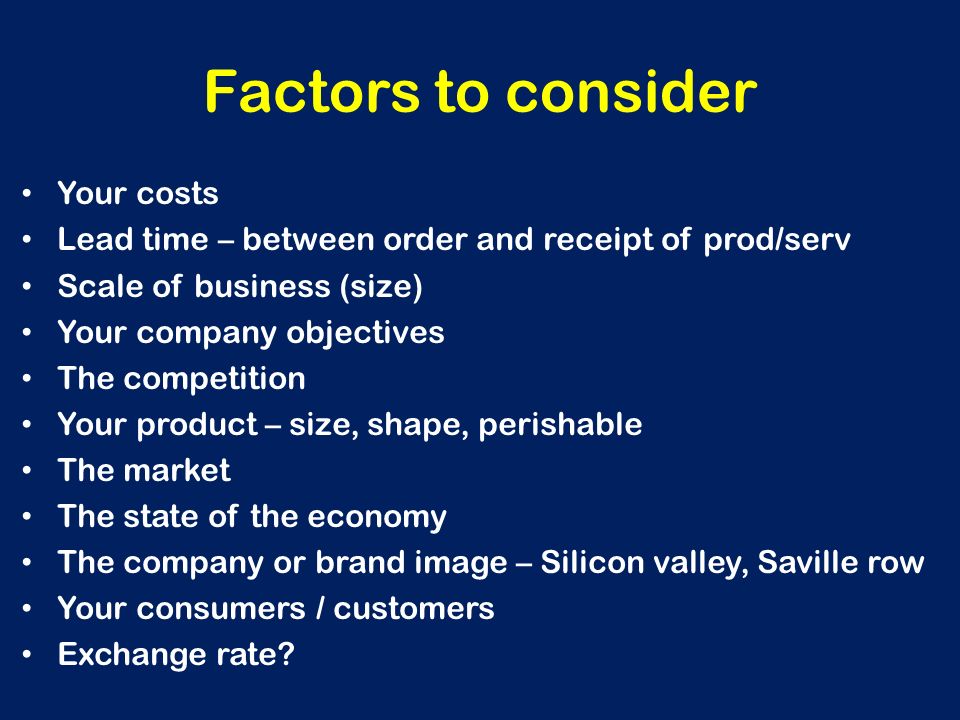 Factors to consider

• Your costs
• Lead time – between order and receipt of prod/serv
• Scale of business (size)
• Your company objectives
• The competition
• Your product – size, shape, perishable
• The market
• The state of the economy
• The company or brand image – Silicon valley, Saville row
• Your consumers / customers
• Exchange rate?